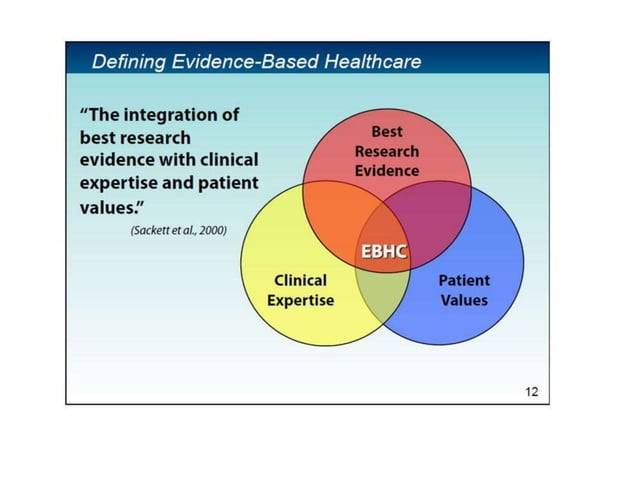 Defining Evidence-Based Healthcare

"The integration of best research evidence with clinical expertise and patient values."

(Sackett et al., 2000)

Best Research Evidence

EBHC

Clinical Expertise

Patient Values

12